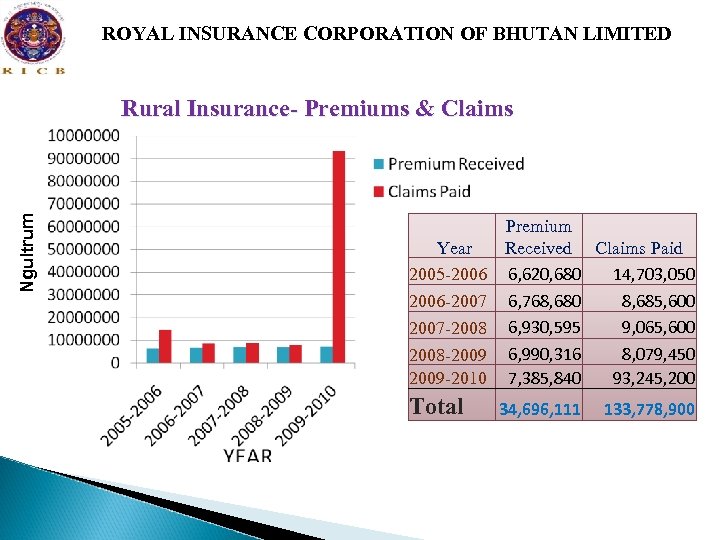 R I C B

ROYAL INSURANCE CORPORATION OF BHUTAN LIMITED

Rural Insurance- Premiums & Claims

10000000
90000000
80000000
70000000
60000000
50000000
40000000
30000000
20000000
10000000
0

Ngultrum

2005-2006
2006-2007
2007-2008
2008-2009
2009-2010

YEAR

Premium Received
Claims Paid

| Year | Premium Received | Claims Paid |
|---|---|---|
| 2005-2006 | 6,620,680 | 14,703,050 |
| 2006-2007 | 6,768,680 | 8,685,600 |
| 2007-2008 | 6,930,595 | 9,065,600 |
| 2008-2009 | 6,990,316 | 8,079,450 |
| 2009-2010 | 7,385,840 | 93,245,200 |
| Total | 34,696,111 | 133,778,900 |